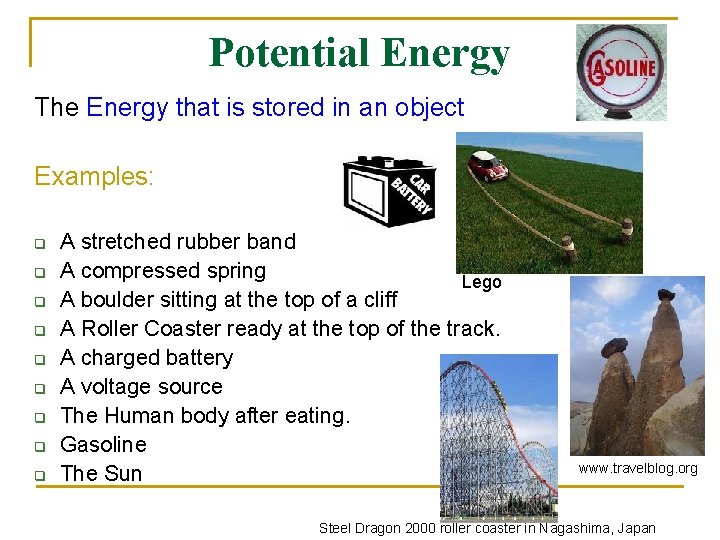 Potential Energy

GASOLINE

The Energy that is stored in an object

Examples:

CAR BATTERY

- A stretched rubber band
- A compressed spring
- A boulder sitting at the top of a cliff
- A Roller Coaster ready at the top of the track.
- A charged battery
- A voltage source
- The Human body after eating.
- Gasoline
- The Sun

Lego

www.travelblog.org

Steel Dragon 2000 roller coaster in Nagashima, Japan